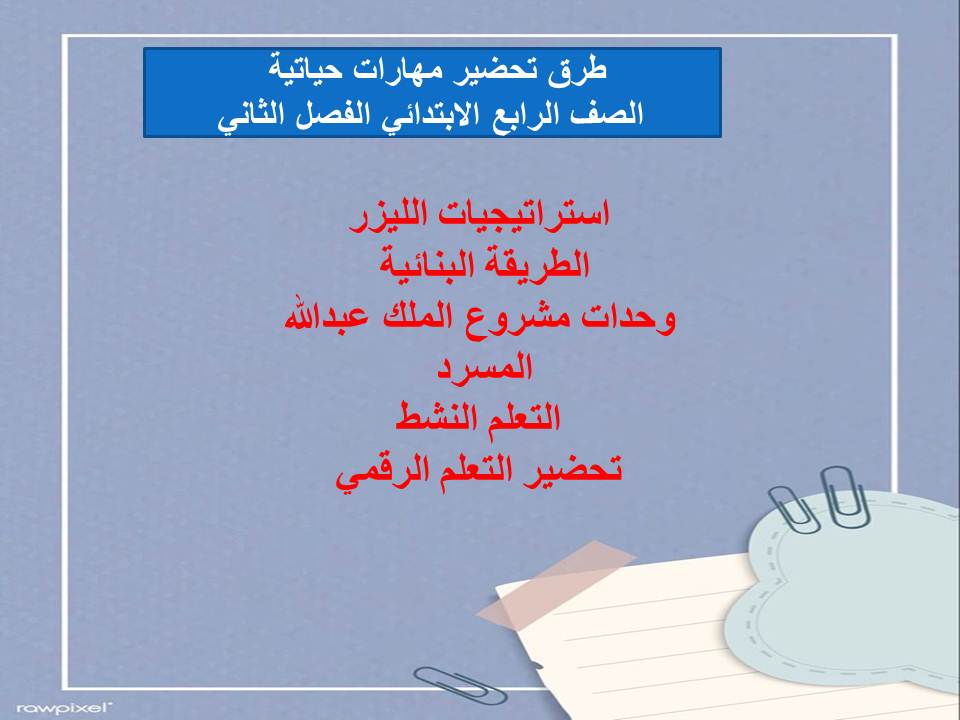 طرق تحضير مهارات حياتية
الصف الرابع الابتدائي الفصل الثاني

استراتيجيات الليزر
الطريقة البنائية
وحدات مشروع الملك عبدالله
المسرد
التعلم النشط
تحضير التعلم الرقمي

rawpixel